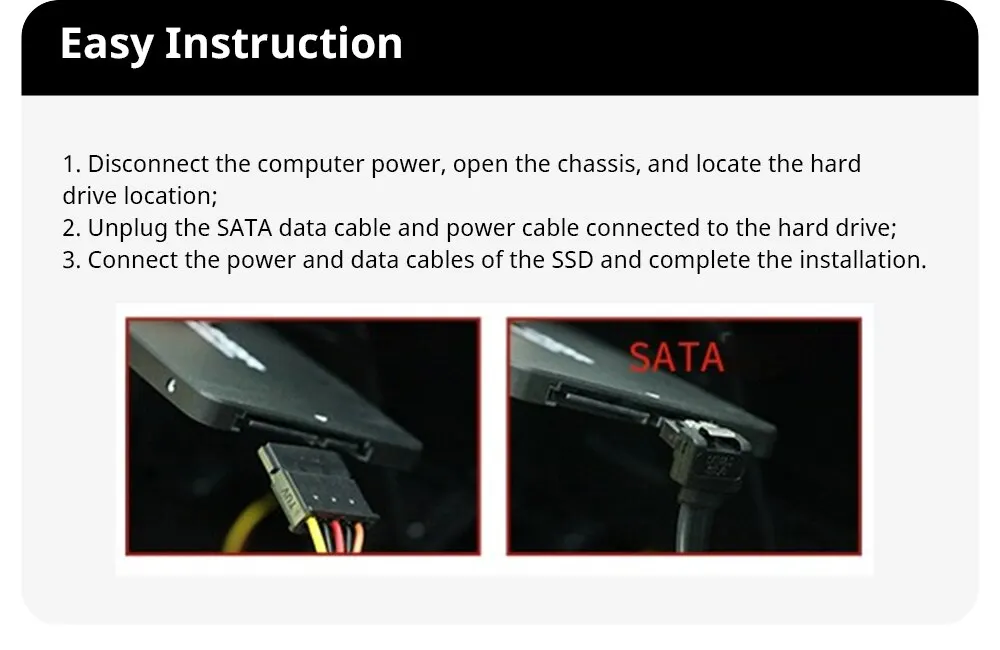 Easy Instruction

1. Disconnect the computer power, open the chassis, and locate the hard drive location;
2. Unplug the SATA data cable and power cable connected to the hard drive;
3. Connect the power and data cables of the SSD and complete the installation.

SATA